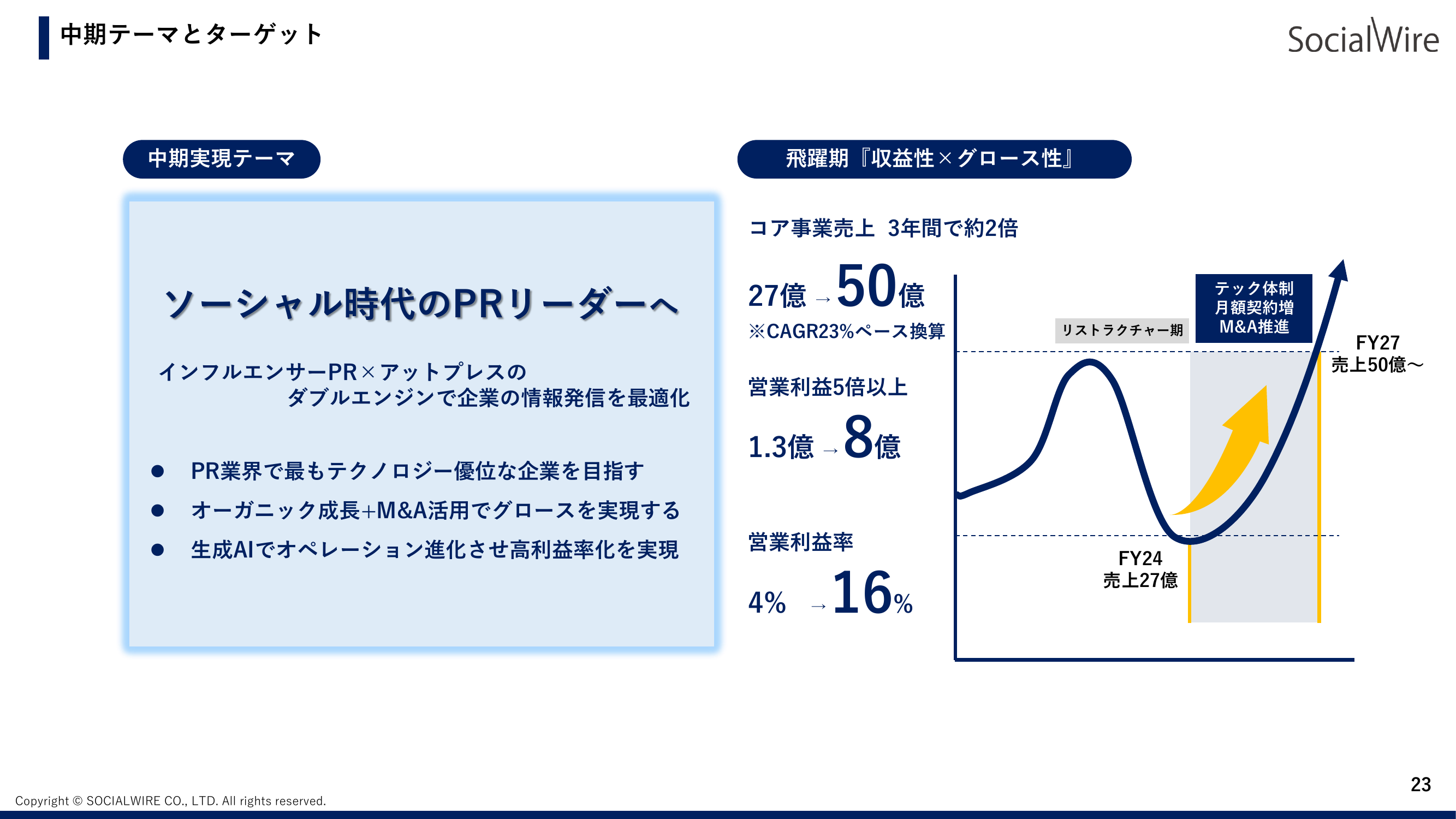 中期テーマとターゲット

SocialWire

中期実現テーマ

ソーシャル時代のPRリーダーへ

インフルエンサーPR×アットプレスの
ダブルエンジンで企業の情報発信を最適化

● PR業界で最もテクノロジー優位な企業を目指す
● オーガニック成長+M&A活用でグロースを実現する
● 生成AIでオペレーション進化させ高利益率化を実現

飛躍期『収益性×グロース性』

コア事業売上 3年間で約2倍

27億 → 50億
※CAGR23%ペース換算

営業利益5倍以上

1.3億 → 8億

営業利益率

4% → 16%

リストラクチャー期

テック体制
月額契約増
M&A推進

FY27
売上50億～

FY24
売上27億

23

Copyright © SOCIALWIRE CO., LTD. All rights reserved.